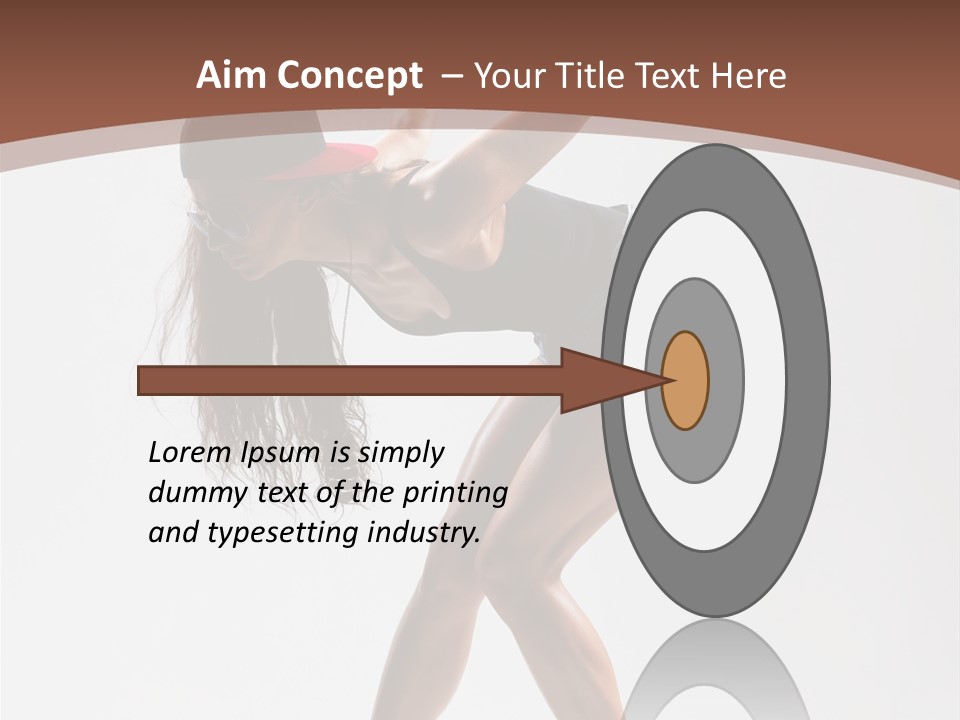 Aim Concept – Your Title Text Here

Lorem Ipsum is simply dummy text of the printing and typesetting industry.